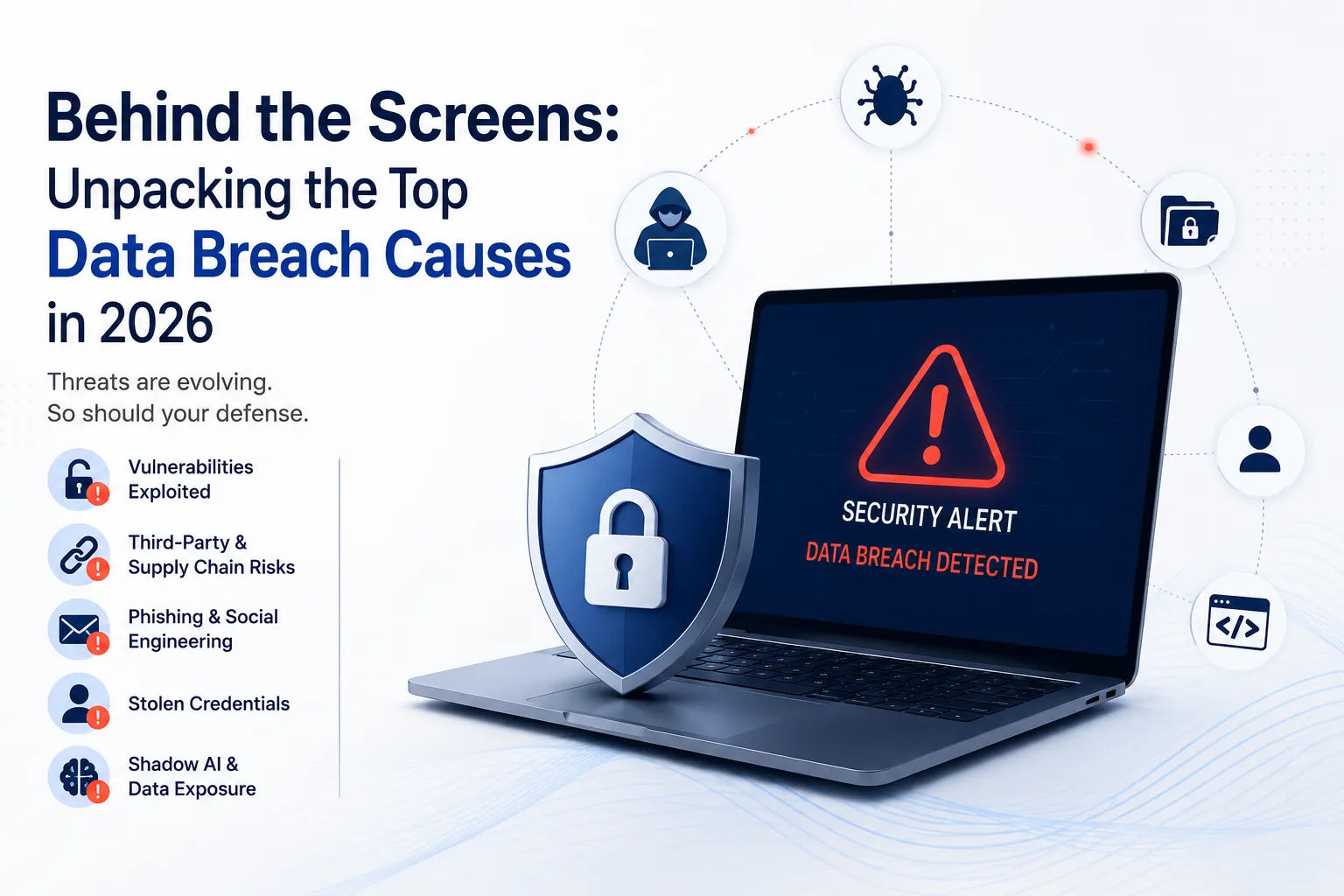 Behind the Screens:
Unpacking the Top
Data Breach Causes
in 2026

Threats are evolving.
So should your defense.

Vulnerabilities Exploited

Third-Party & Supply Chain Risks

Phishing & Social Engineering

Stolen Credentials

Shadow AI & Data Exposure

SECURITY ALERT
DATA BREACH DETECTED

</>